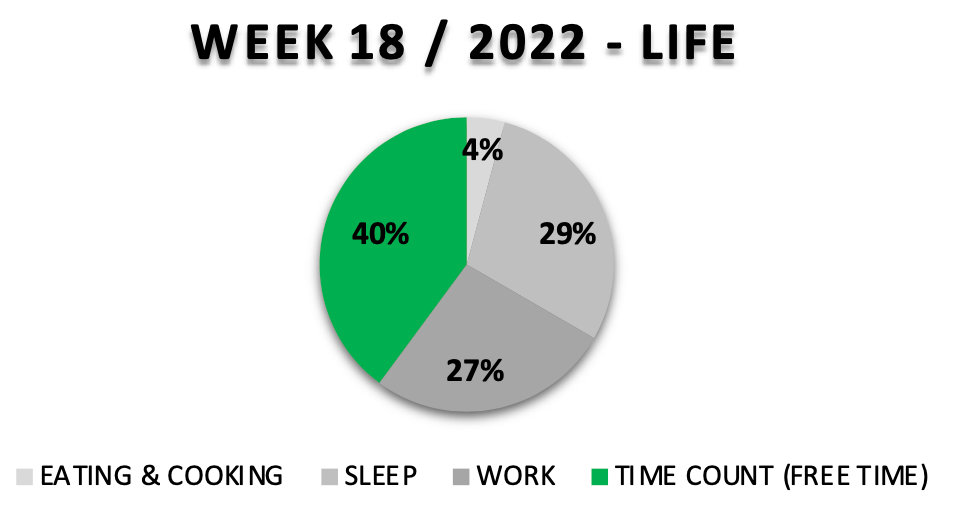 WEEK 18 / 2022 - LIFE

4%
29%
27%
40%

EATING & COOKING  SLEEP  WORK  TIME COUNT (FREE TIME)